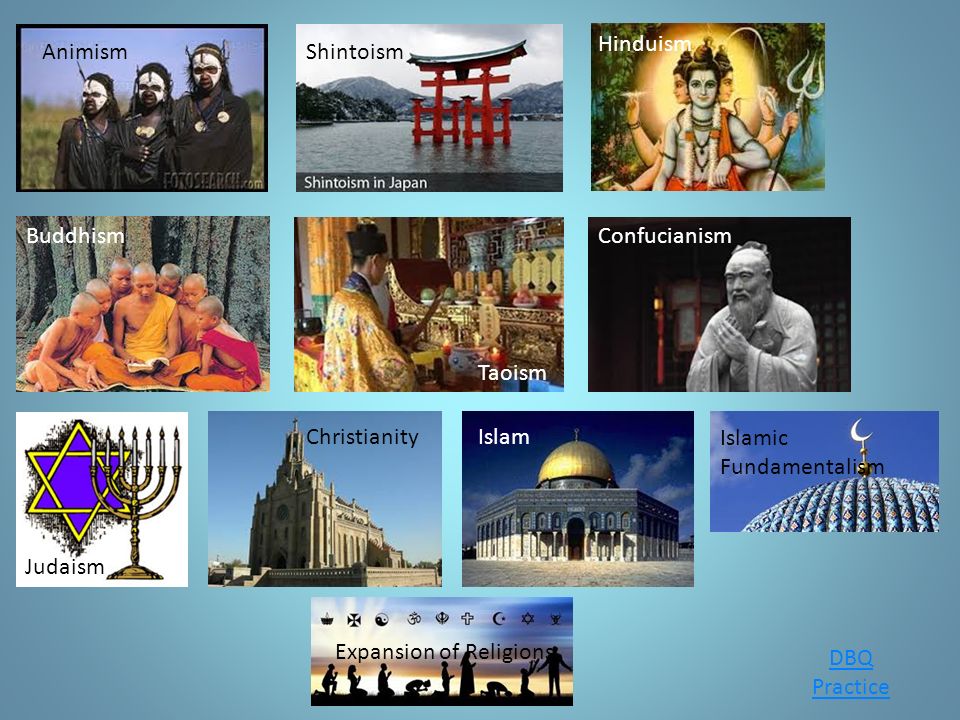 Animism

FOTOSEARCH.com

Shintoism

Shintoism in Japan

Hinduism

Buddhism

Taoism

Confucianism

Judaism

Christianity

Islam

Islamic Fundamentalism

Expansion of Religions

DBQ Practice